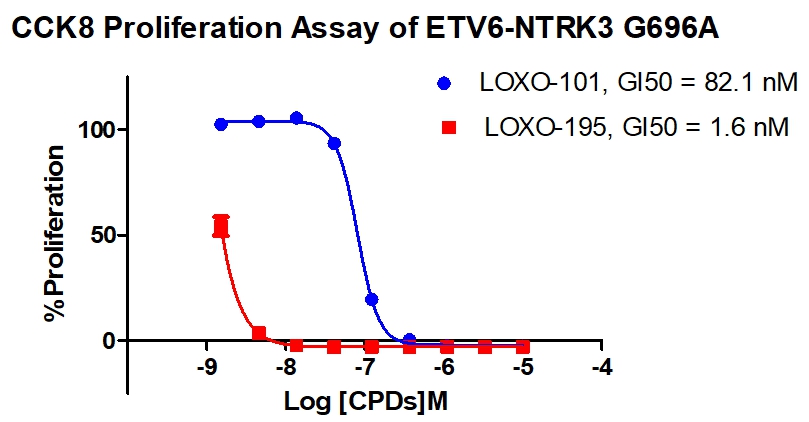 CCK8 Proliferation Assay of ETV6-NTRK3 G696A

LOXO-101, GI50 = 82.1 nM
LOXO-195, GI50 = 1.6 nM

%Proliferation

100
50
0

-9
-8
-7
-6
-5
-4

Log [CPDs]M